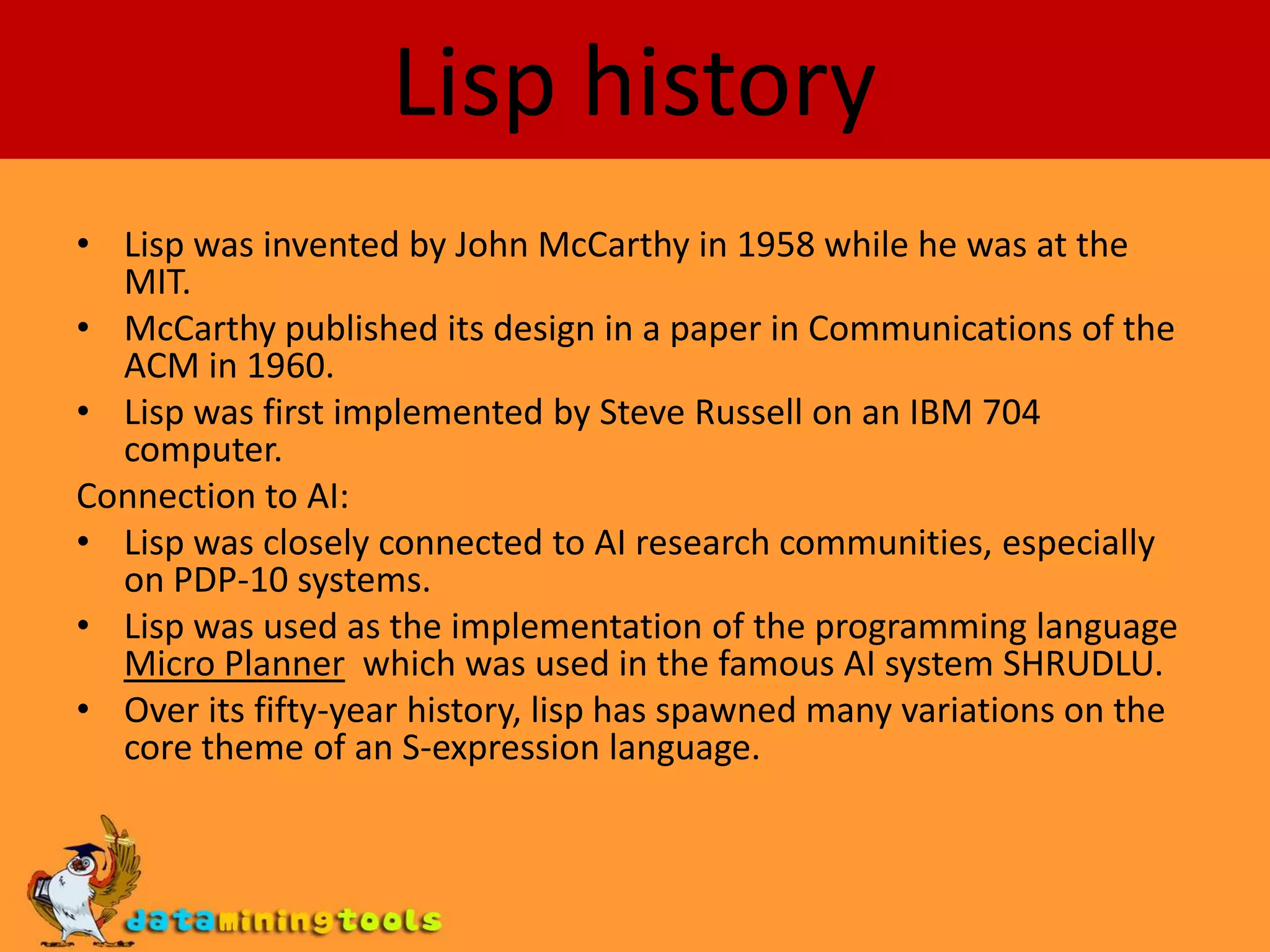 Lisp history

• Lisp was invented by John McCarthy in 1958 while he was at the MIT.
• McCarthy published its design in a paper in Communications of the ACM in 1960.
• Lisp was first implemented by Steve Russell on an IBM 704 computer.

Connection to AI:
• Lisp was closely connected to AI research communities, especially on PDP-10 systems.
• Lisp was used as the implementation of the programming language Micro Planner which was used in the famous AI system SHRUDLU.
• Over its fifty-year history, lisp has spawned many variations on the core theme of an S-expression language.

dataminingtools